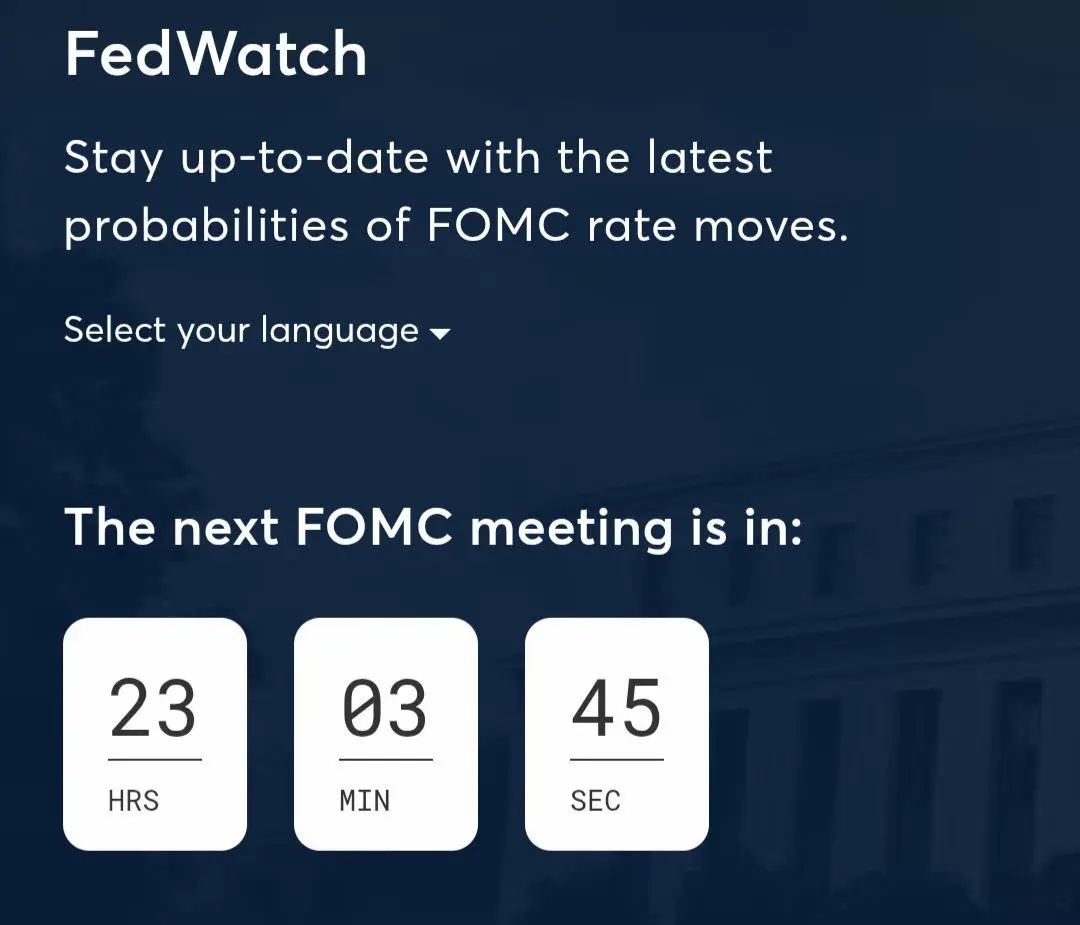 FedWatch

Stay up-to-date with the latest probabilities of FOMC rate moves.

Select your language

The next FOMC meeting is in:

23
HRS

03
MIN

45
SEC